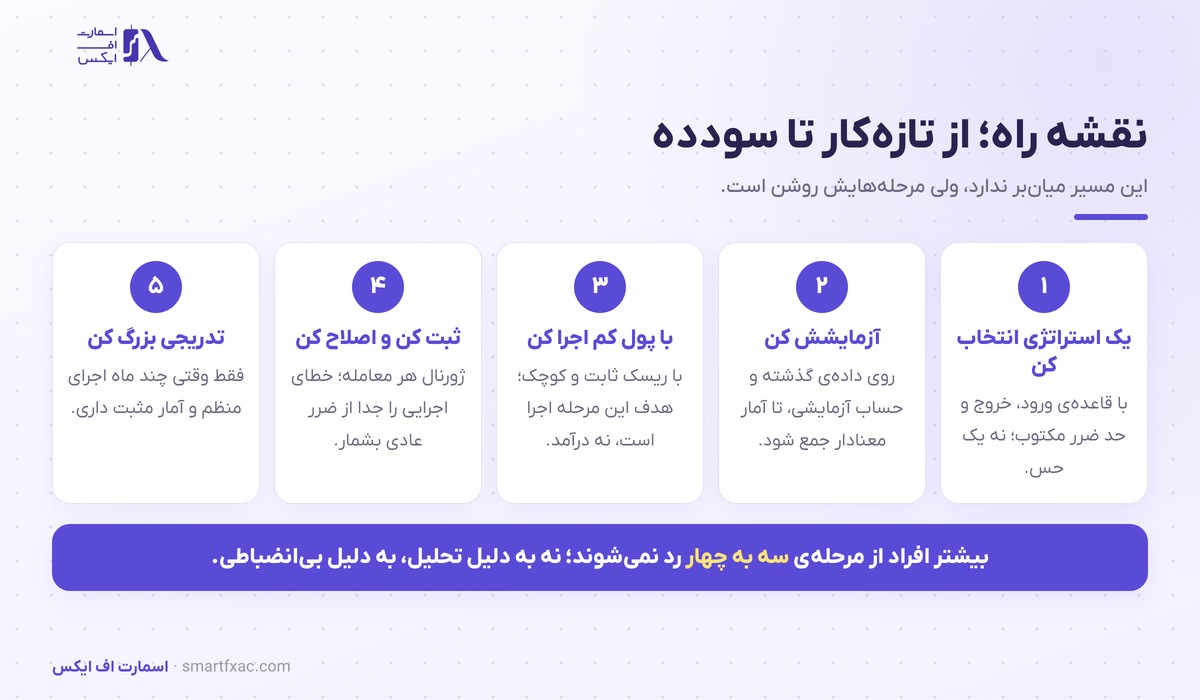 اسمارت
اف
ایکس

نقشه راه؛ از تازه‌کار تا سودده

این مسیر میان‌بر ندارد، ولی مرحله‌هایش روشن است.

۱
یک استراتژی انتخاب کن
با قاعده‌ی ورود، خروج و حد ضرر مکتوب؛ نه یک حس.

۲
آزمایشش کن
روی داده‌ی گذشته و حساب آزمایشی، تا آمار معنادار جمع شود.

۳
با پول کم اجرا کن
با ریسک ثابت و کوچک؛ هدف این مرحله اجرا است، نه درآمد.

۴
ثبت کن و اصلاح کن
ژورنال هر معامله؛ خطای اجرایی را جدا از ضرر عادی بشمار.

۵
تدریجی بزرگ کن
فقط وقتی چند ماه اجرای منظم و آمار مثبت داری.

بیشتر افراد از مرحله‌ی سه به چهار رد نمی‌شوند؛ نه به دلیل تحلیل، به دلیل بی‌انضباطی.

اسمارت اف ایکس · smartfxac.com